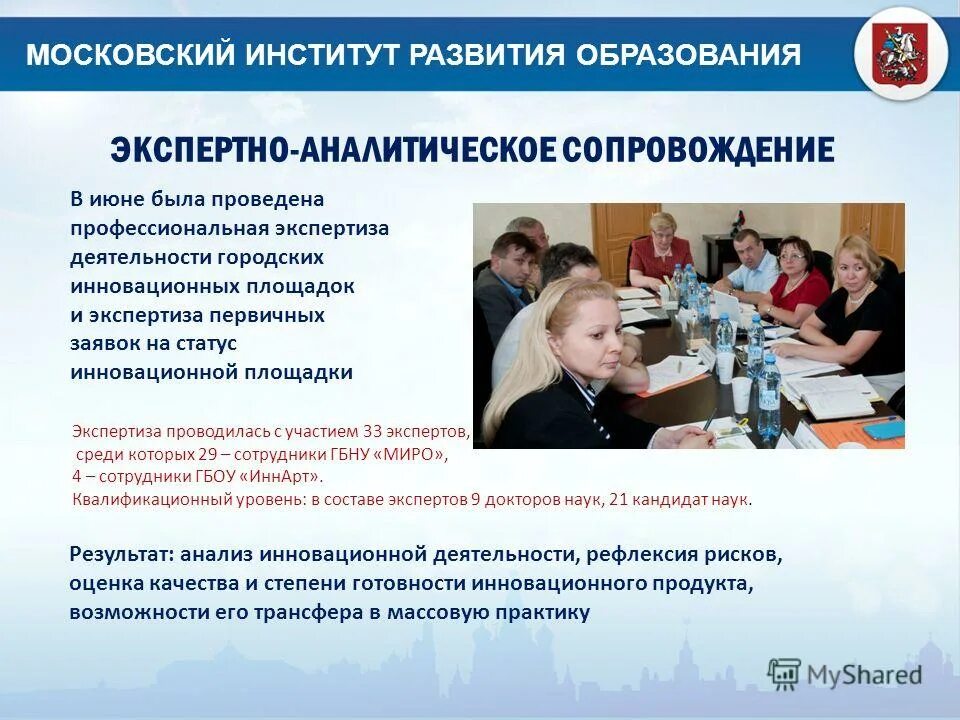 МОСКОВСКИЙ ИНСТИТУТ РАЗВИТИЯ ОБРАЗОВАНИЯ

ЭКСПЕРТНО-АНАЛИТИЧЕСКОЕ СОПРОВОЖДЕНИЕ

В июне была проведена профессиональная экспертиза деятельности городских инновационных площадок и экспертиза первичных заявок на статус инновационной площадки

Экспертиза проводилась с участием 33 экспертов, среди которых 29 – сотрудники ГБНУ «МИРО», 4 – сотрудники ГБОУ «ИннАрт». Квалификационный уровень: в составе экспертов 9 докторов наук, 21 кандидат наук.

Результат: анализ инновационной деятельности, рефлексия рисков, оценка качества и степени готовности инновационного продукта, возможности его трансфера в массовую практику

MyShared